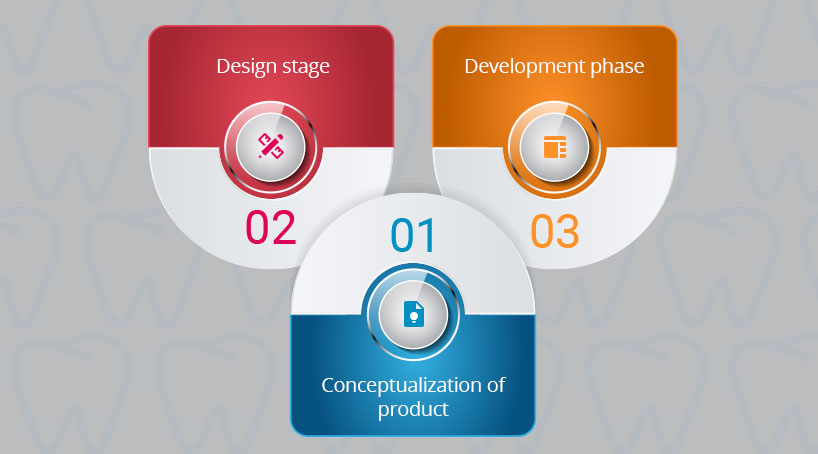 Design stage

02

Development phase

03

01

Conceptualization of product